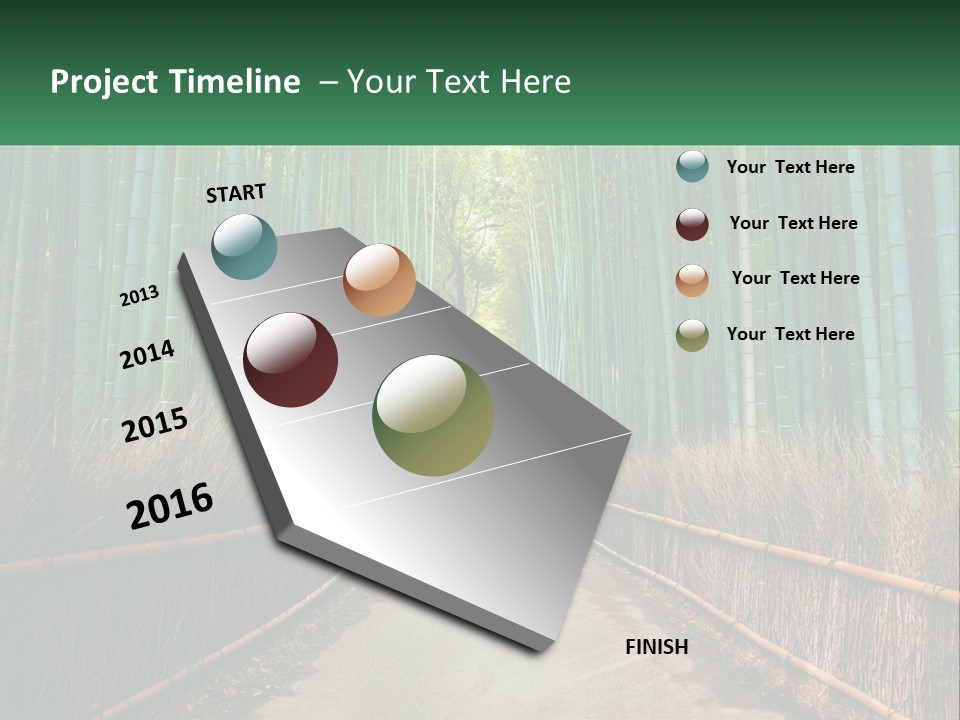 Project Timeline – Your Text Here

START

2013

2014

2015

2016

FINISH

Your Text Here

Your Text Here

Your Text Here

Your Text Here